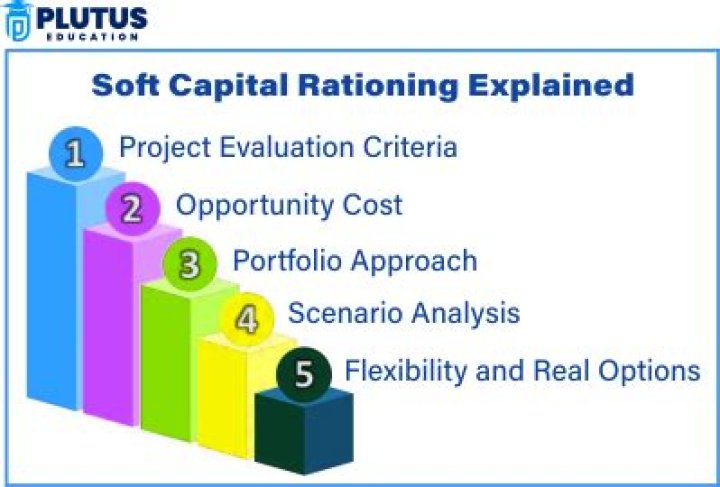 PLUTUS
EDUCATION

Soft Capital Rationing Explained

1 Project Evaluation Criteria

2 Opportunity Cost

3 Portfolio Approach

4 Scenario Analysis

5 Flexibility and Real Options